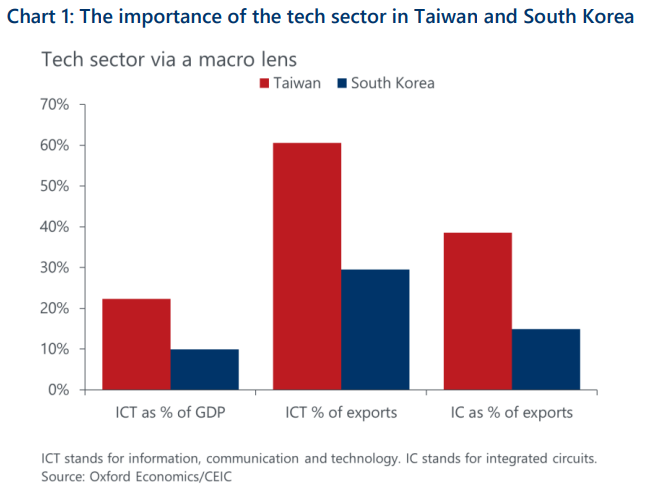 Chart 1: The importance of the tech sector in Taiwan and South Korea

Tech sector via a macro lens

Taiwan South Korea

70%
60%
50%
40%
30%
20%
10%
0%

ICT as % of GDP
ICT % of exports
IC as % of exports

ICT stands for information, communication and technology. IC stands for integrated circuits.
Source: Oxford Economics/CEIC